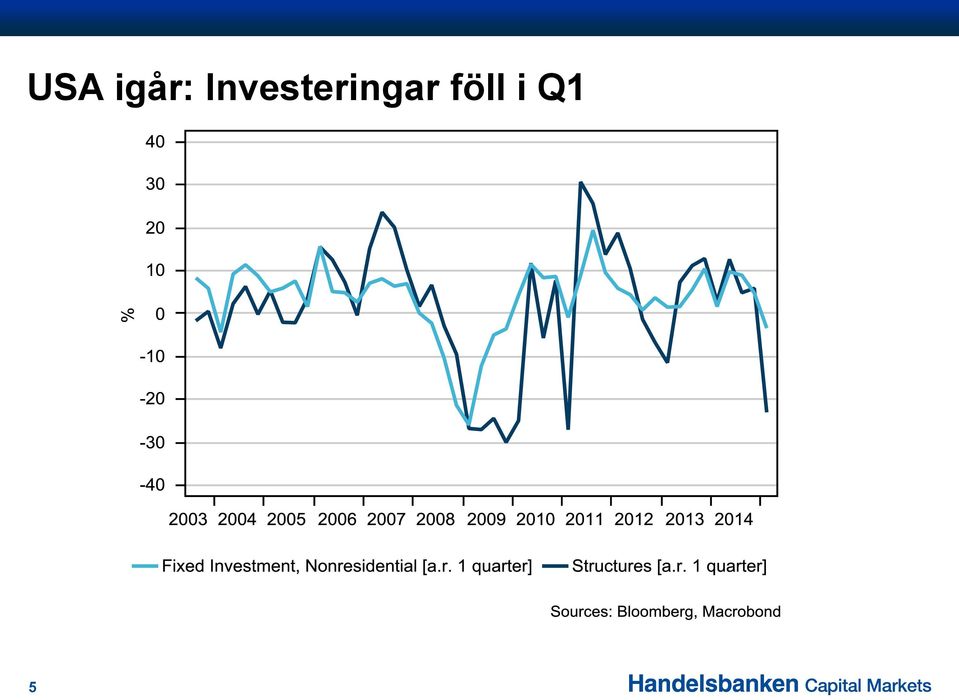 USA igår: Investeringar föll i Q1

40
30
20
10
0
-10
-20
-30
-40

%

2003 2004 2005 2006 2007 2008 2009 2010 2011 2012 2013 2014

Fixed Investment, Nonresidential [a.r. 1 quarter]
Structures [a.r. 1 quarter]

Sources: Bloomberg, Macrobond

5

Handelsbanken Capital Markets